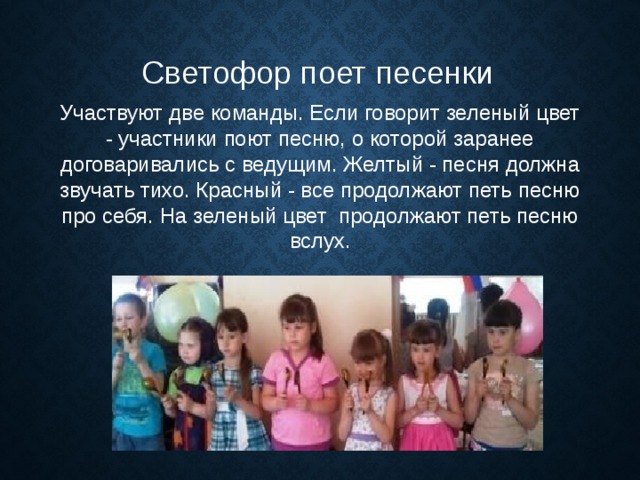 Светофор поет песенки

Участвуют две команды. Если говорит зеленый цвет - участники поют песню, о которой заранее договаривались с ведущим. Желтый - песня должна звучать тихо. Красный - все продолжают петь песню про себя. На зеленый цвет продолжают петь песню вслух.